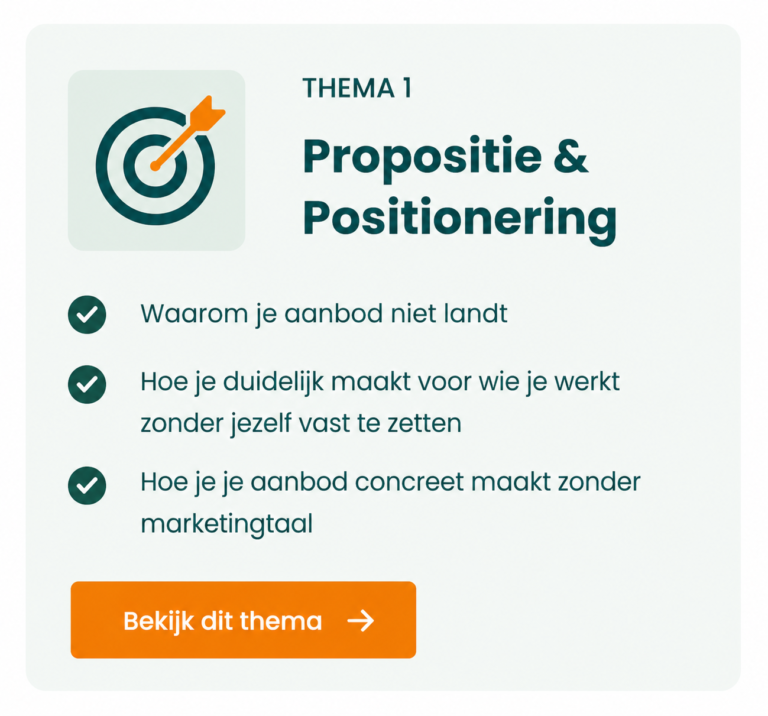 THEMA 1

Propositie & Positionering

Waarom je aanbod niet landt

Hoe je duidelijk maakt voor wie je werkt zonder jezelf vast te zetten

Hoe je je aanbod concreet maakt zonder marketingtaal

Bekijk dit thema →